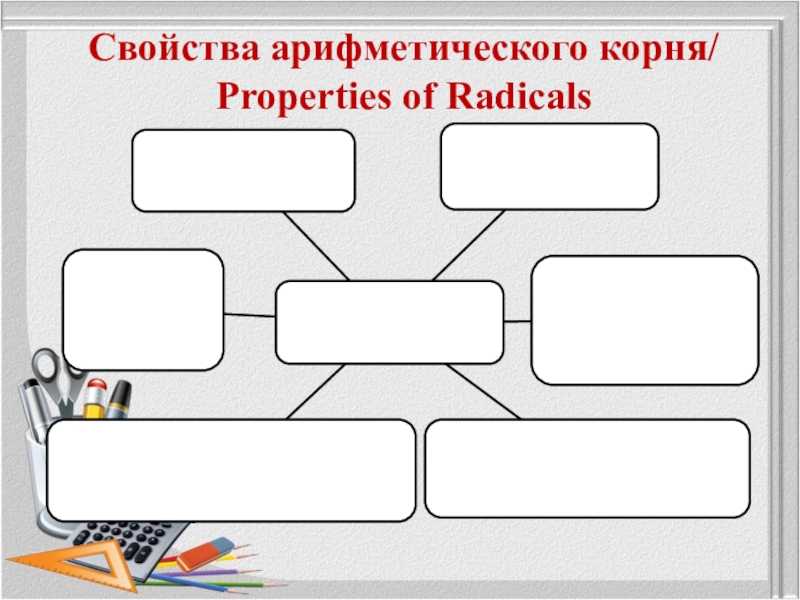 Свойства арифметического корня/ Properties of Radicals